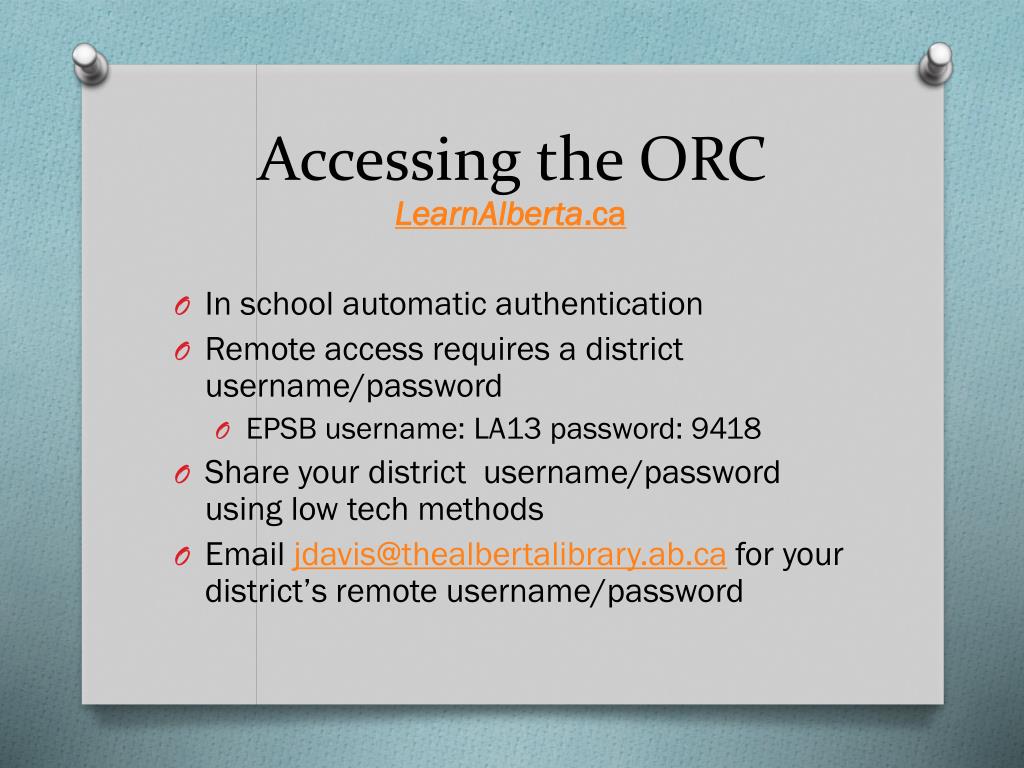 Accessing the ORC
LearnAlberta.ca

O In school automatic authentication
O Remote access requires a district username/password
O EPSB username: LA13 password: 9418
O Share your district  username/password using low tech methods
O Email jdavis@thealbertalibrary.ab.ca for your district's remote username/password